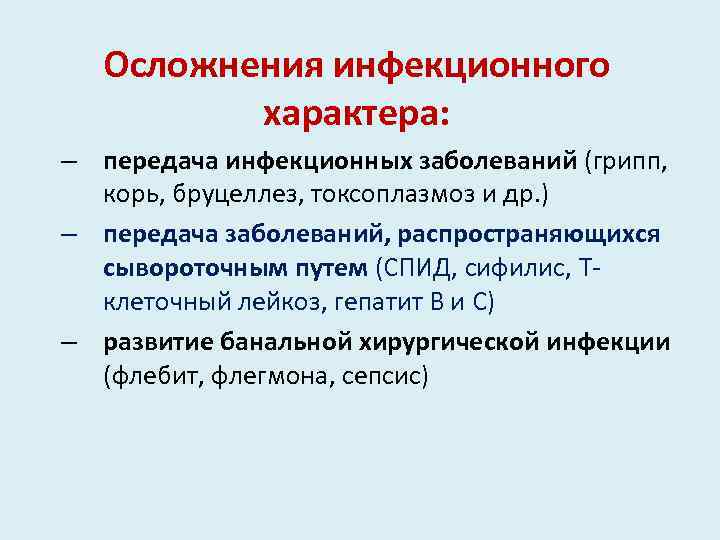 Осложнения инфекционного характера:

– передача инфекционных заболеваний (грипп, корь, бруцеллез, токсоплазмоз и др.)

– передача заболеваний, распространяющихся сывороточным путем (СПИД, сифилис, Т-клеточный лейкоз, гепатит В и С)

– развитие банальной хирургической инфекции (флебит, флегмона, сепсис)